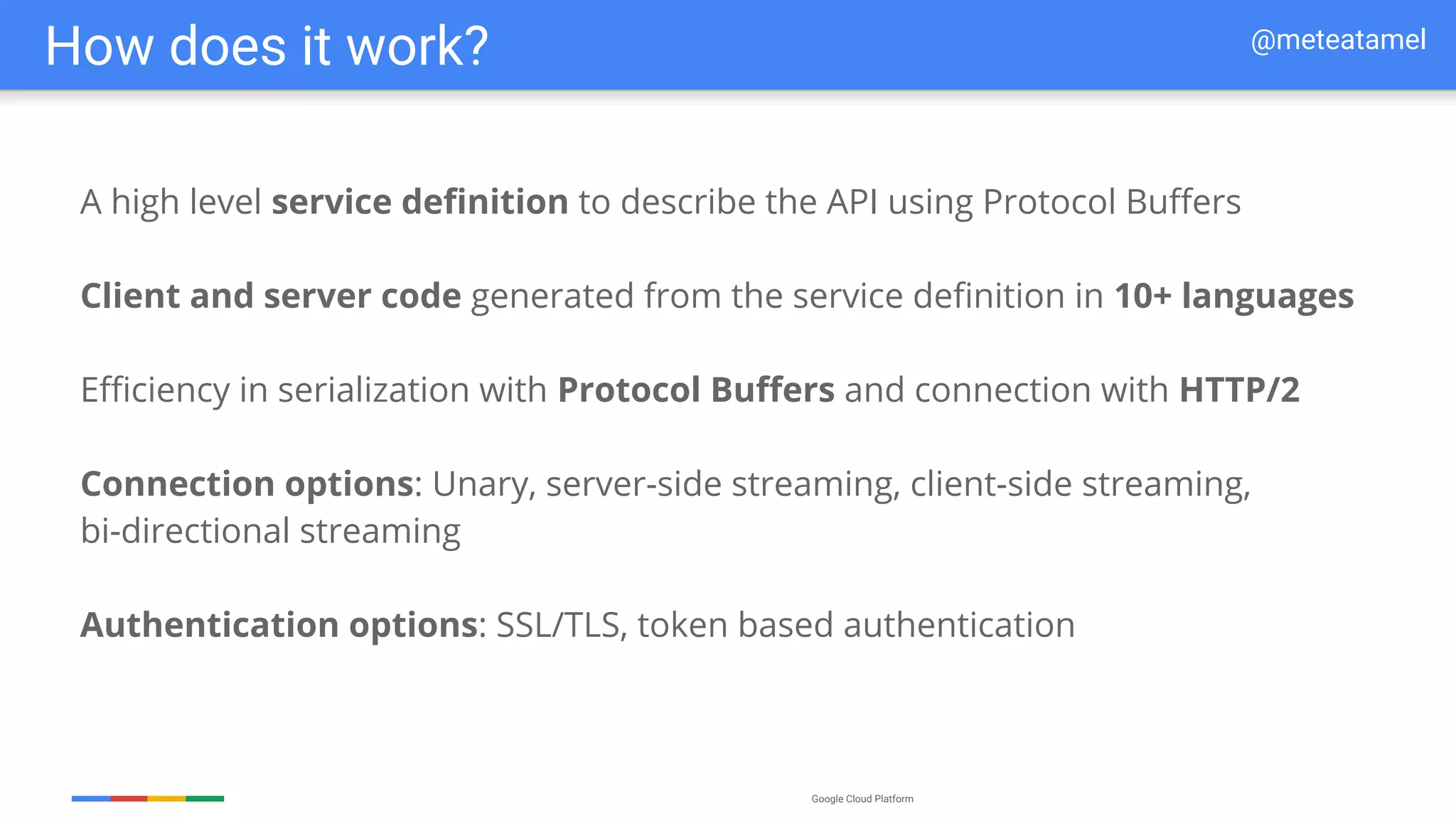 How does it work?

@meteatamel

A high level service definition to describe the API using Protocol Buffers

Client and server code generated from the service definition in 10+ languages

Efficiency in serialization with Protocol Buffers and connection with HTTP/2

Connection options: Unary, server-side streaming, client-side streaming, bi-directional streaming

Authentication options: SSL/TLS, token based authentication

Google Cloud Platform